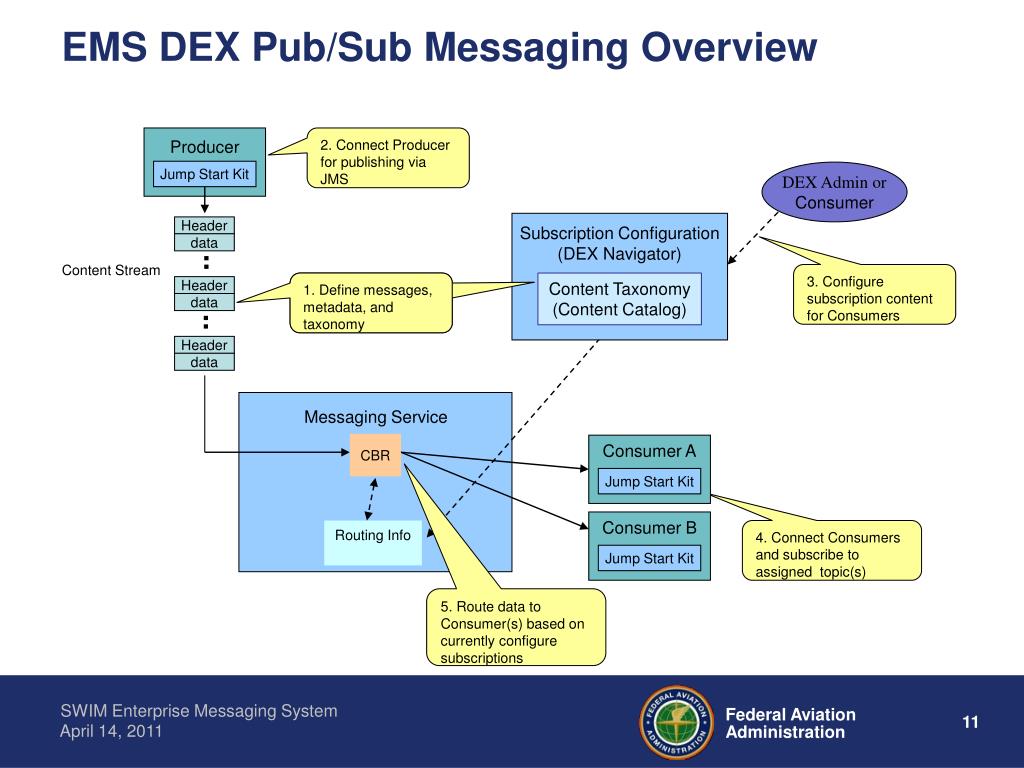 EMS DEX Pub/Sub Messaging Overview

Producer

Jump Start Kit

2. Connect Producer for publishing via JMS

DEX Admin or Consumer

Header data

Content Stream

Header data

Header data

1. Define messages, metadata, and taxonomy

Subscription Configuration (DEX Navigator)

Content Taxonomy (Content Catalog)

3. Configure subscription content for Consumers

Messaging Service

CBR

Routing Info

Consumer A

Jump Start Kit

Consumer B

Jump Start Kit

4. Connect Consumers and subscribe to assigned topic(s)

5. Route data to Consumer(s) based on currently configure subscriptions

SWIM Enterprise Messaging System
April 14, 2011

FEDERAL AVIATION ADMINISTRATION

Federal Aviation Administration

11